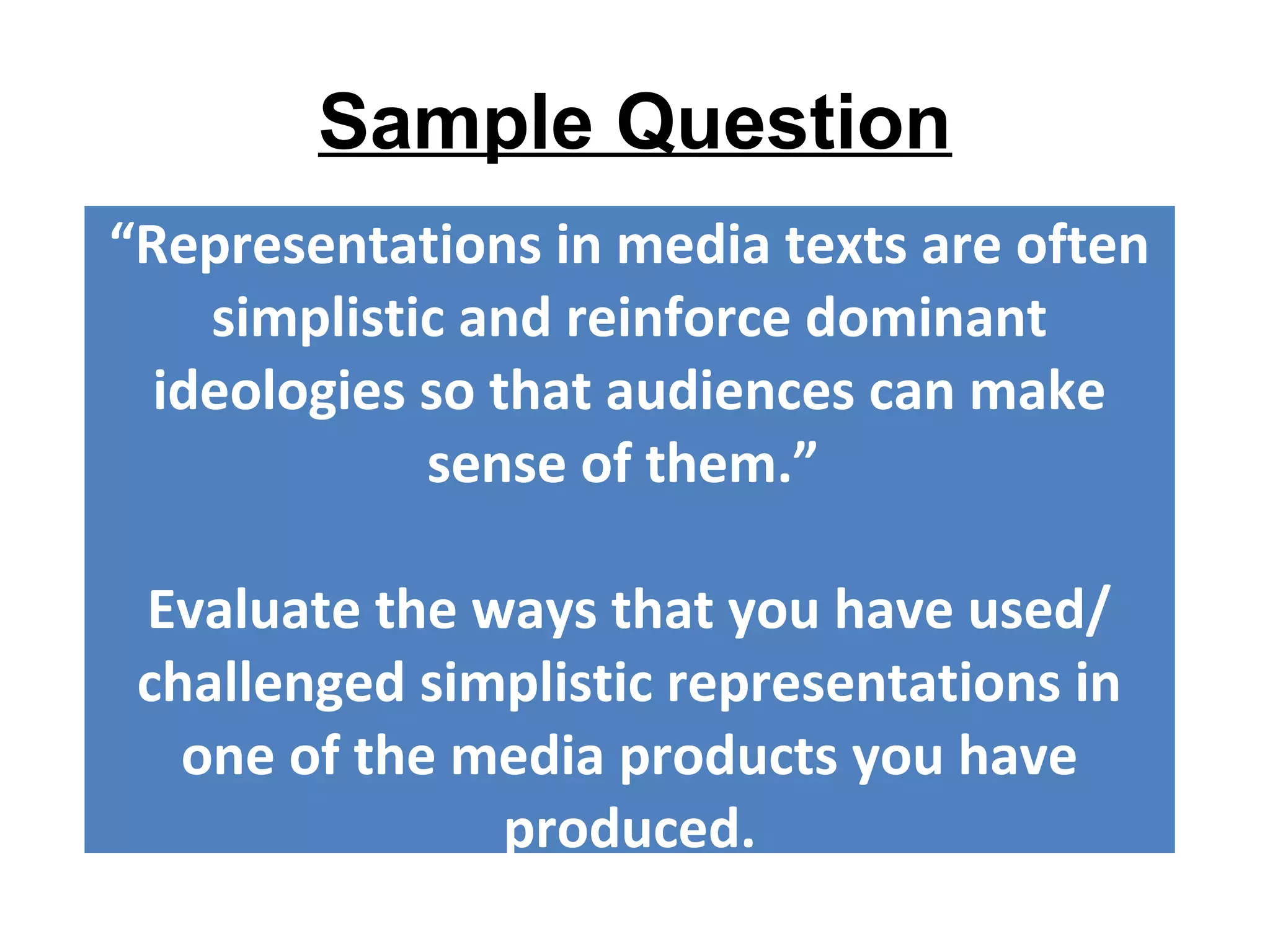 Sample Question

“Representations in media texts are often simplistic and reinforce dominant ideologies so that audiences can make sense of them.”

Evaluate the ways that you have used/ challenged simplistic representations in one of the media products you have produced.